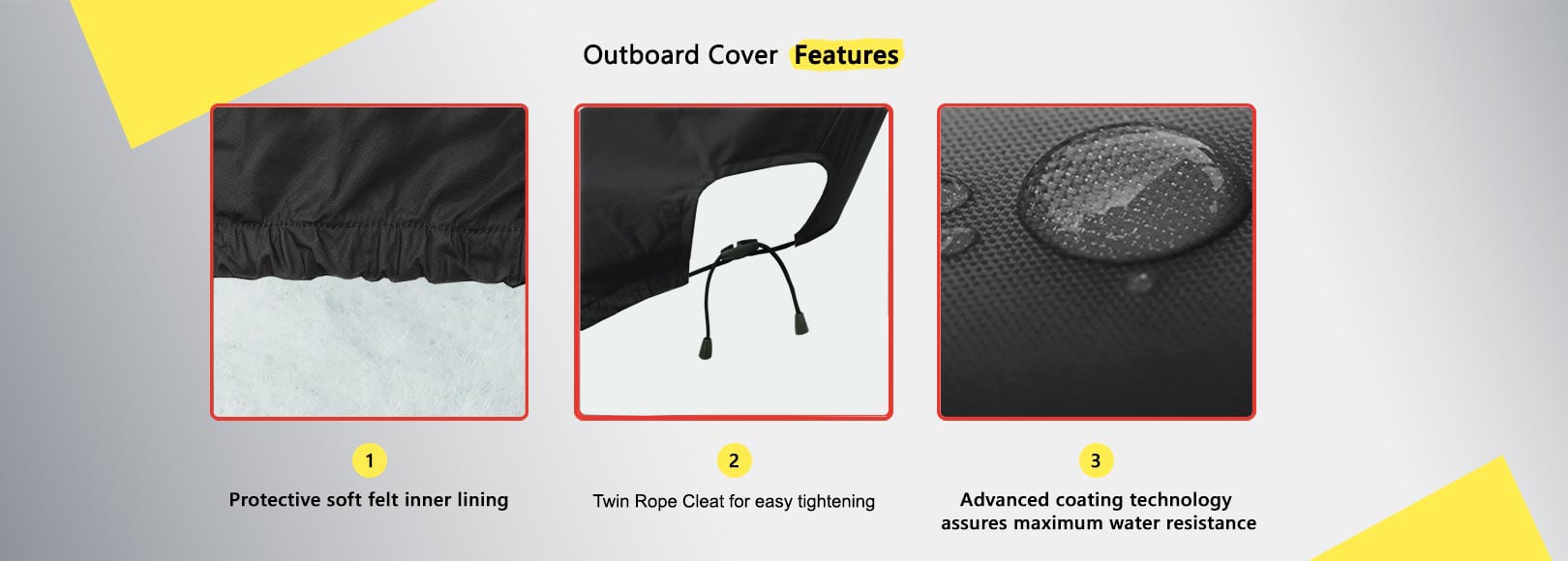 Outboard Cover Features

1

Protective soft felt inner lining

2

Twin Rope Cleat for easy tightening

3

Advanced coating technology assures maximum water resistance